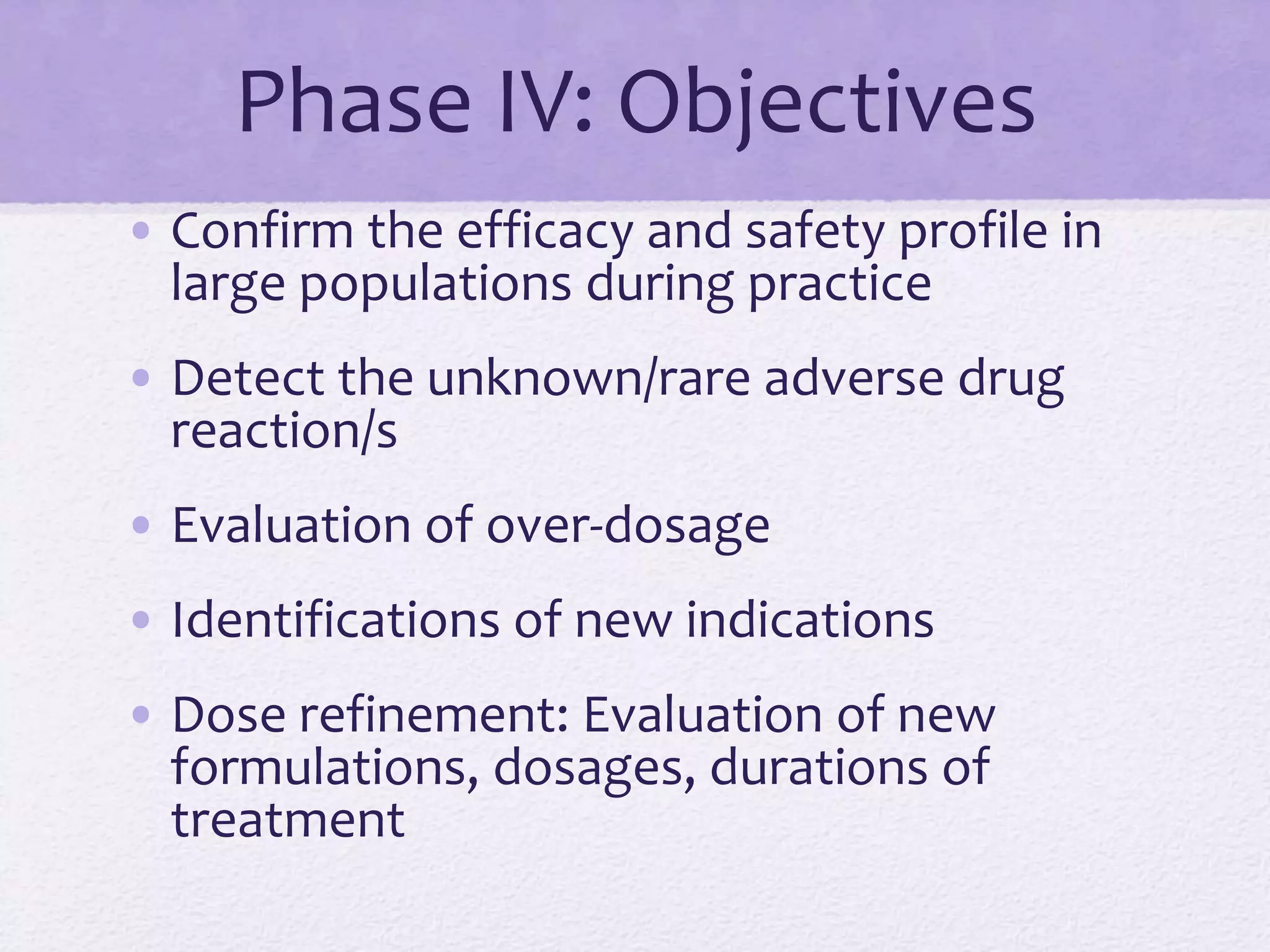 Phase IV: Objectives

• Confirm the efficacy and safety profile in large populations during practice

• Detect the unknown/rare adverse drug reaction/s

• Evaluation of over-dosage

• Identifications of new indications

• Dose refinement: Evaluation of new formulations, dosages, durations of treatment